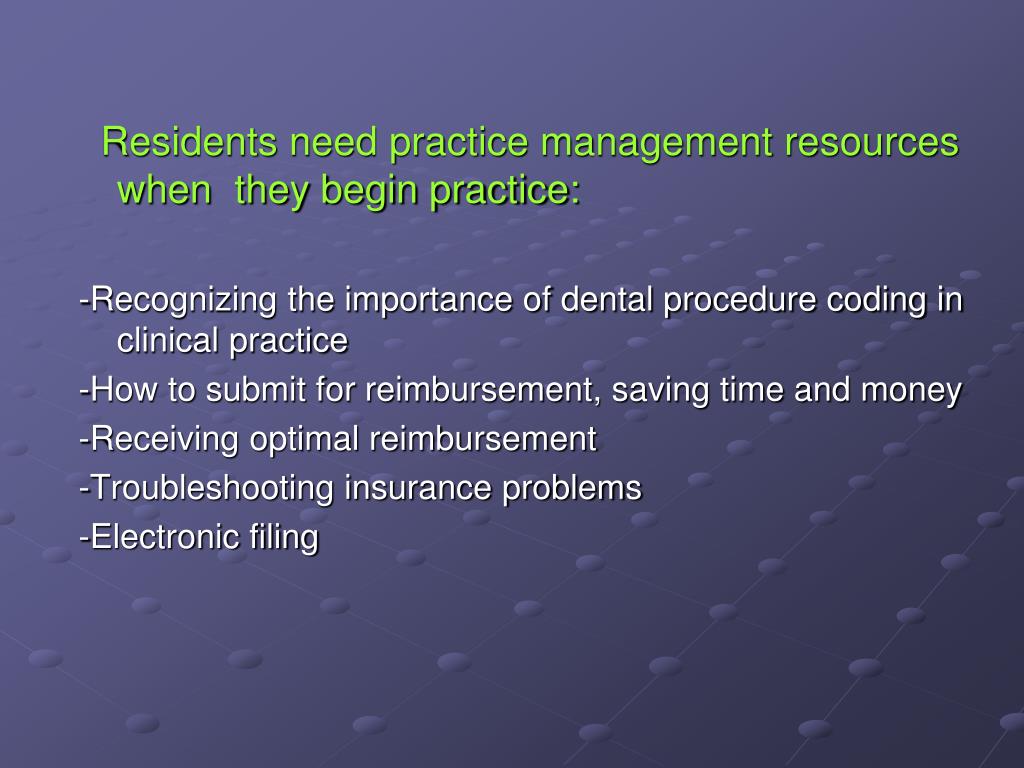 Residents need practice management resources when they begin practice:

-Recognizing the importance of dental procedure coding in clinical practice

-How to submit for reimbursement, saving time and money

-Receiving optimal reimbursement

-Troubleshooting insurance problems

-Electronic filing